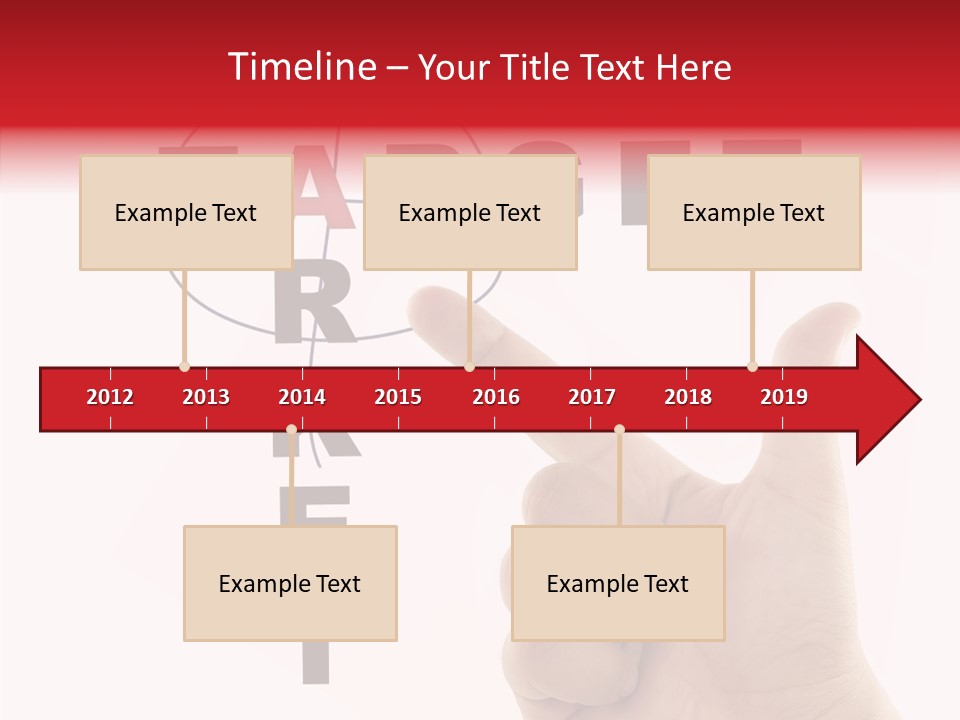 Timeline – Your Title Text Here

Example Text

Example Text

Example Text

2012 2013 2014 2015 2016 2017 2018 2019

Example Text

Example Text